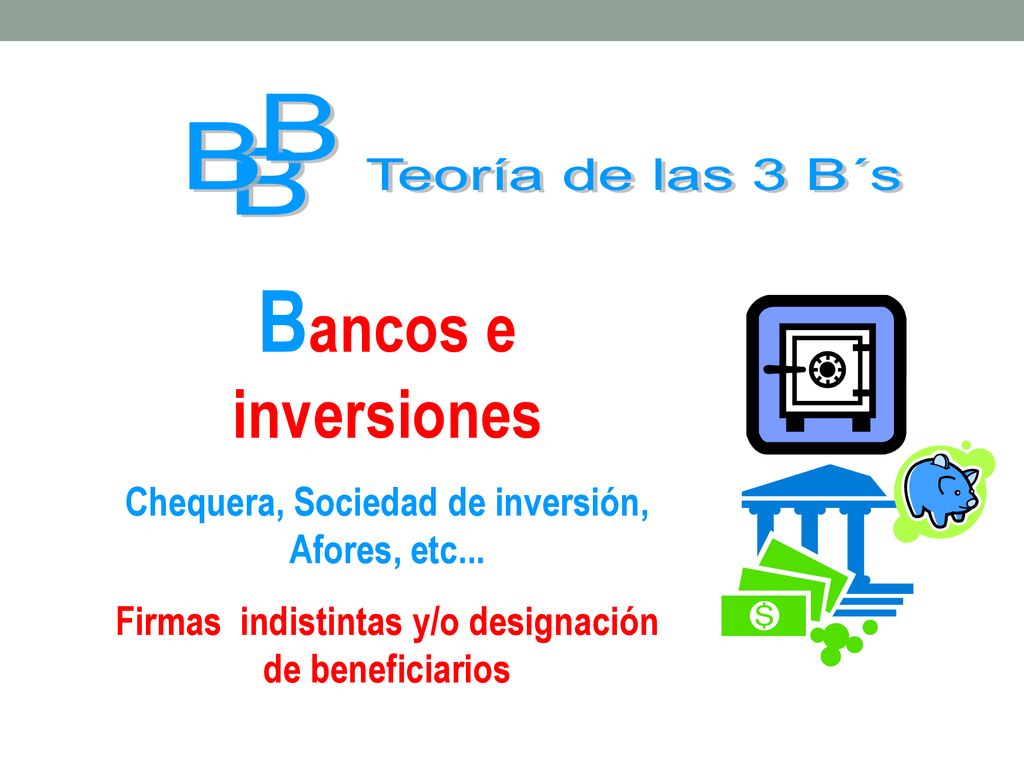 BBB Teoría de las 3 B´s

Bancos e inversiones

Chequera, Sociedad de inversión, Afores, etc...

Firmas indistintas y/o designación de beneficiarios

$